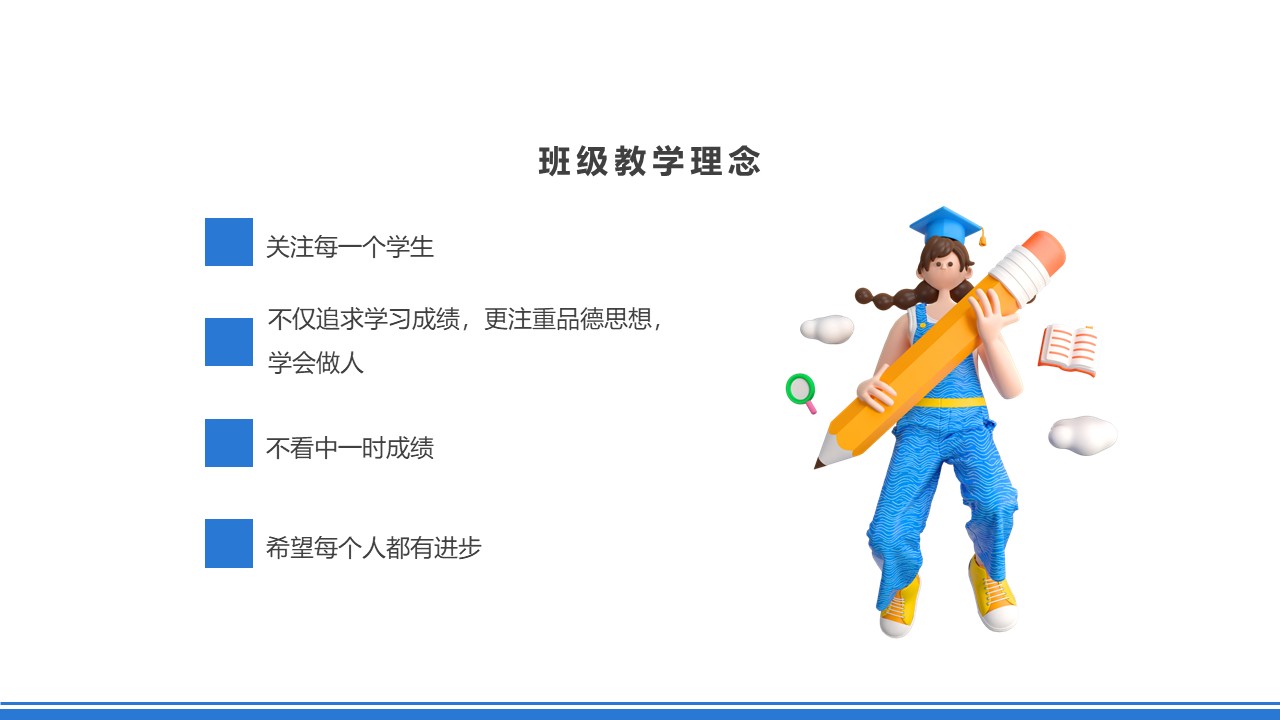 班级教学理念

关注每一个学生

不仅追求学习成绩，更注重品德思想，学会做人

不看中一时成绩

希望每个人都有进步